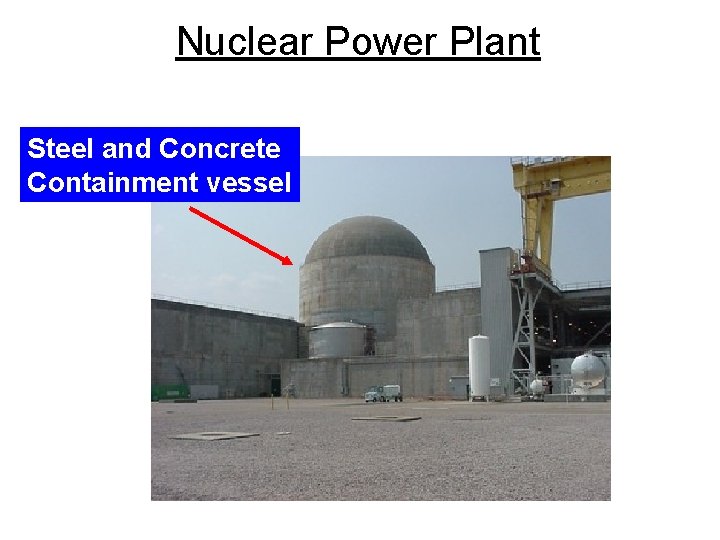 Nuclear Power Plant

Steel and Concrete Containment vessel